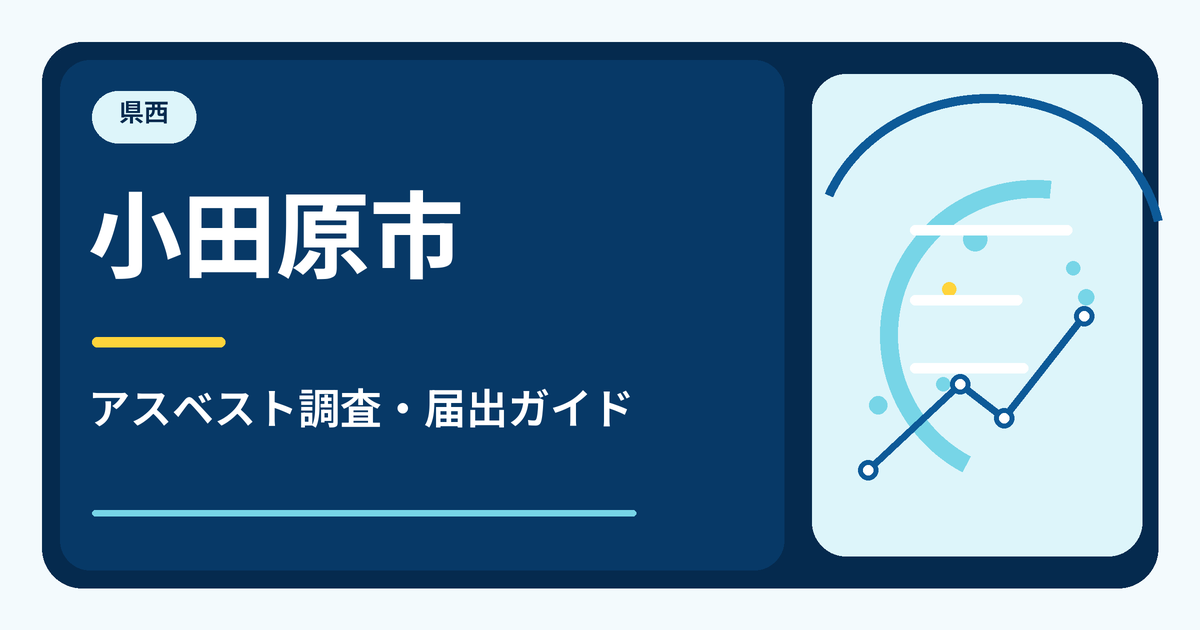 県西

小田原市

アスベスト調査・届出ガイド